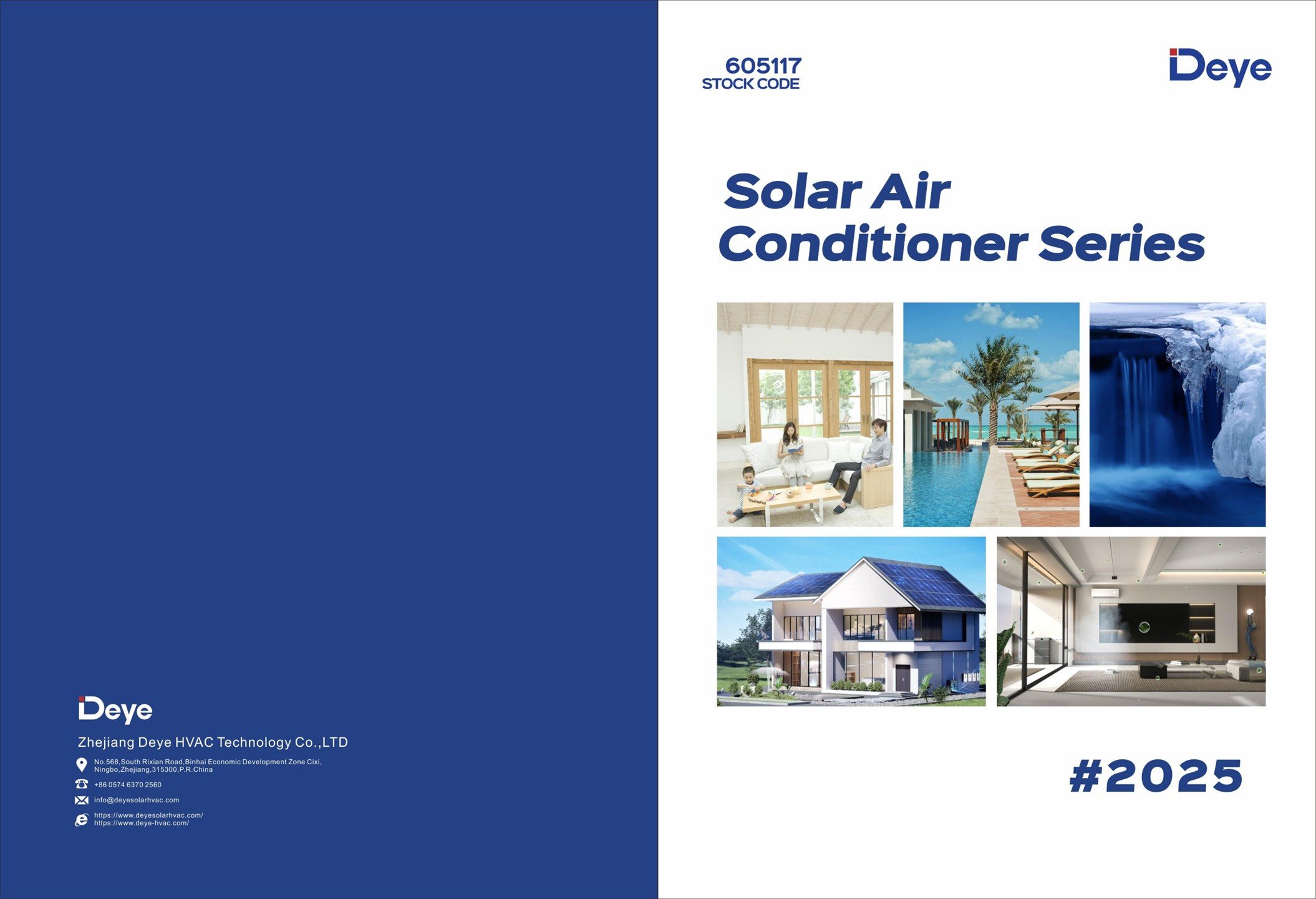 Deye

Zhejiang Deye HVAC Technology Co.,LTD

No.568,South Rixian Road,Binhai Economic Development Zone Cixi, Ningbo,Zhejiang,315300,P.R.China

+86 0574 6370 2560

info@deyesolarhvac.com

https://www.deyesolarhvac.com/
https://www.deye-hvac.com/

605117
STOCK CODE

Deye

Solar Air
Conditioner Series

#2025